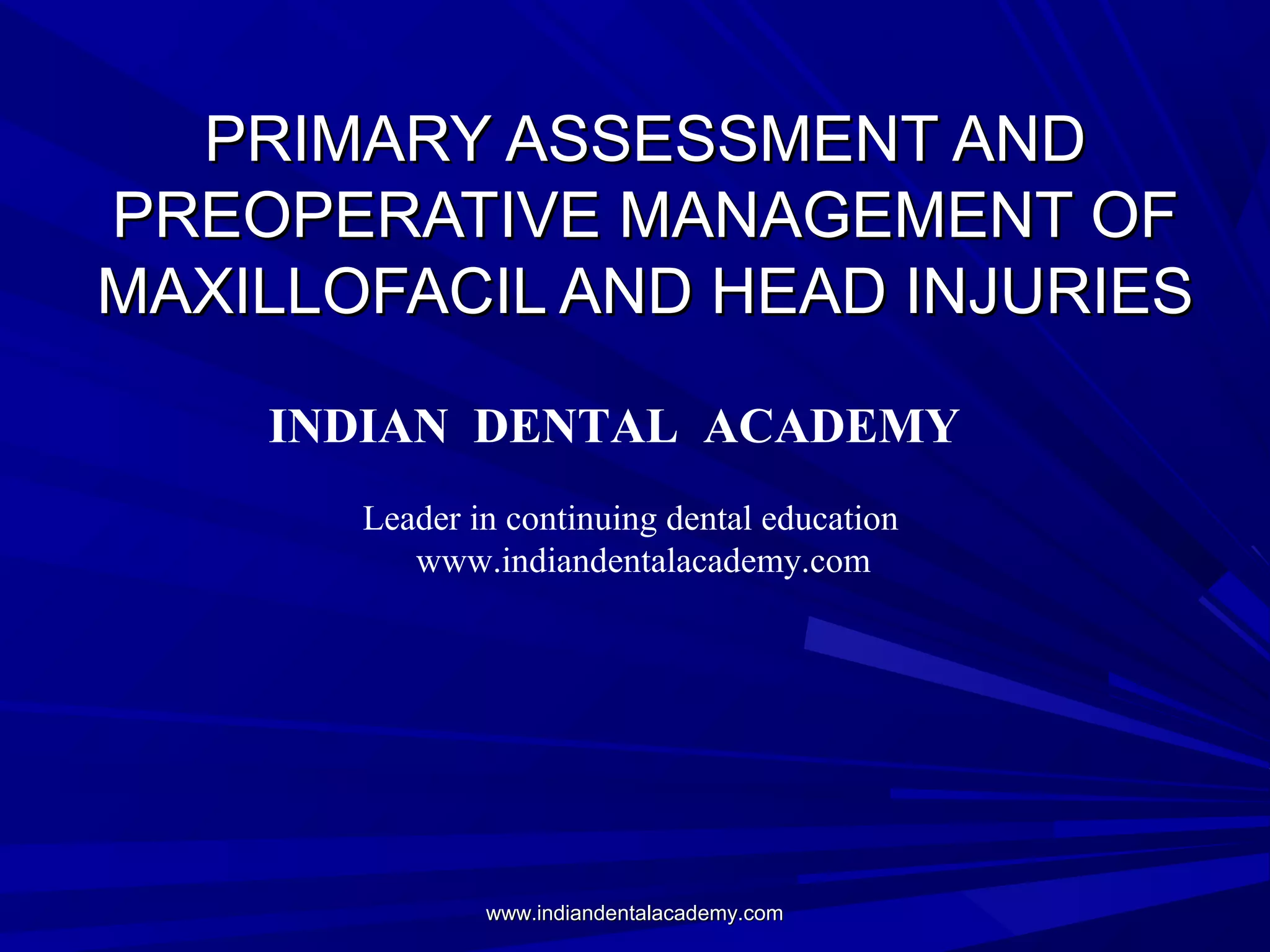 PRIMARY ASSESSMENT AND PREOPERATIVE MANAGEMENT OF MAXILLOFACIL AND HEAD INJURIES

INDIAN DENTAL ACADEMY

Leader in continuing dental education
www.indiandentalacademy.com

www.indiandentalacademy.com